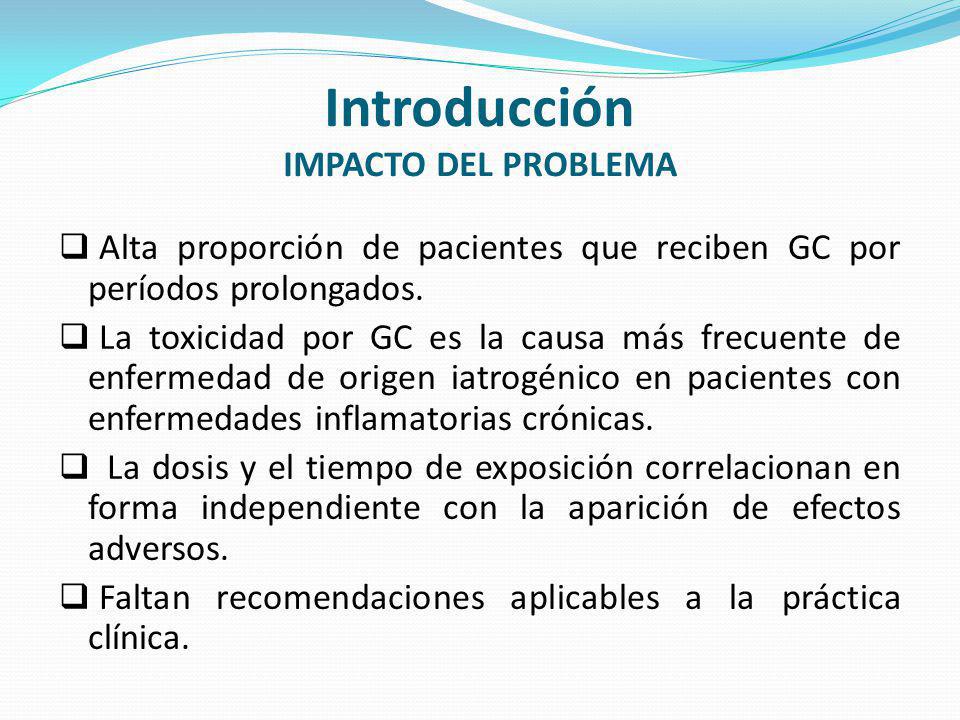 Introducción
IMPACTO DEL PROBLEMA

❑ Alta proporción de pacientes que reciben GC por períodos prolongados.

❑ La toxicidad por GC es la causa más frecuente de enfermedad de origen iatrogénico en pacientes con enfermedades inflamatorias crónicas.

❑ La dosis y el tiempo de exposición correlacionan en forma independiente con la aparición de efectos adversos.

❑ Faltan recomendaciones aplicables a la práctica clínica.